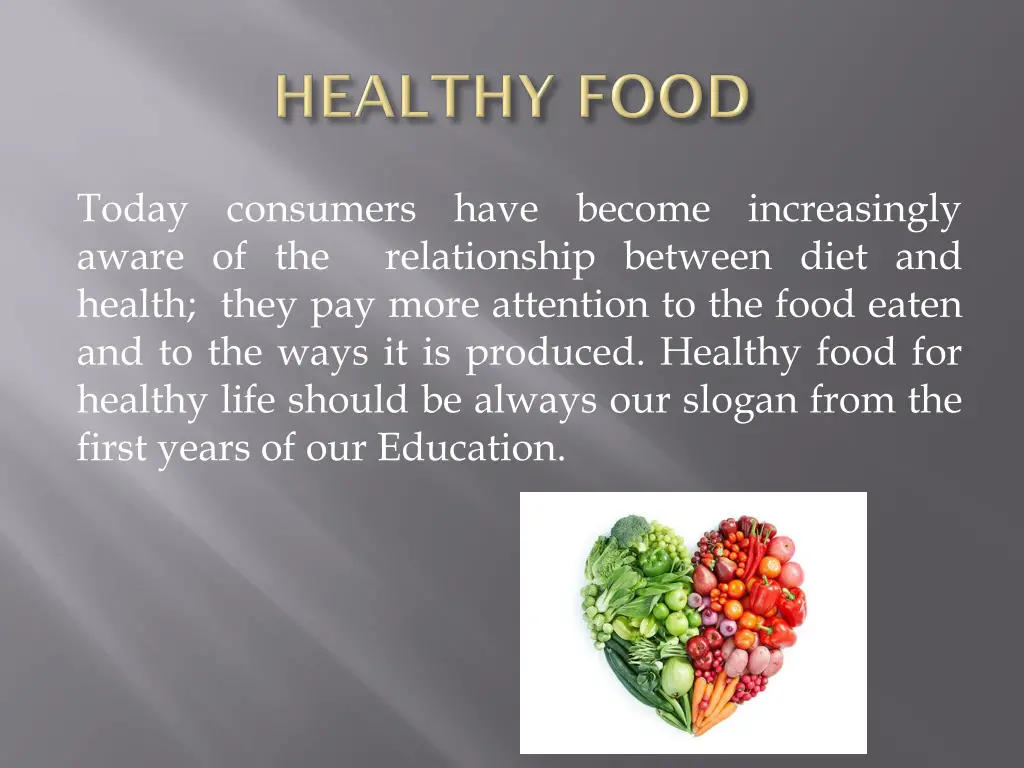 HEALTHY FOOD

Today consumers have become increasingly aware of the relationship between diet and health; they pay more attention to the food eaten and to the ways it is produced. Healthy food for healthy life should be always our slogan from the first years of our Education.